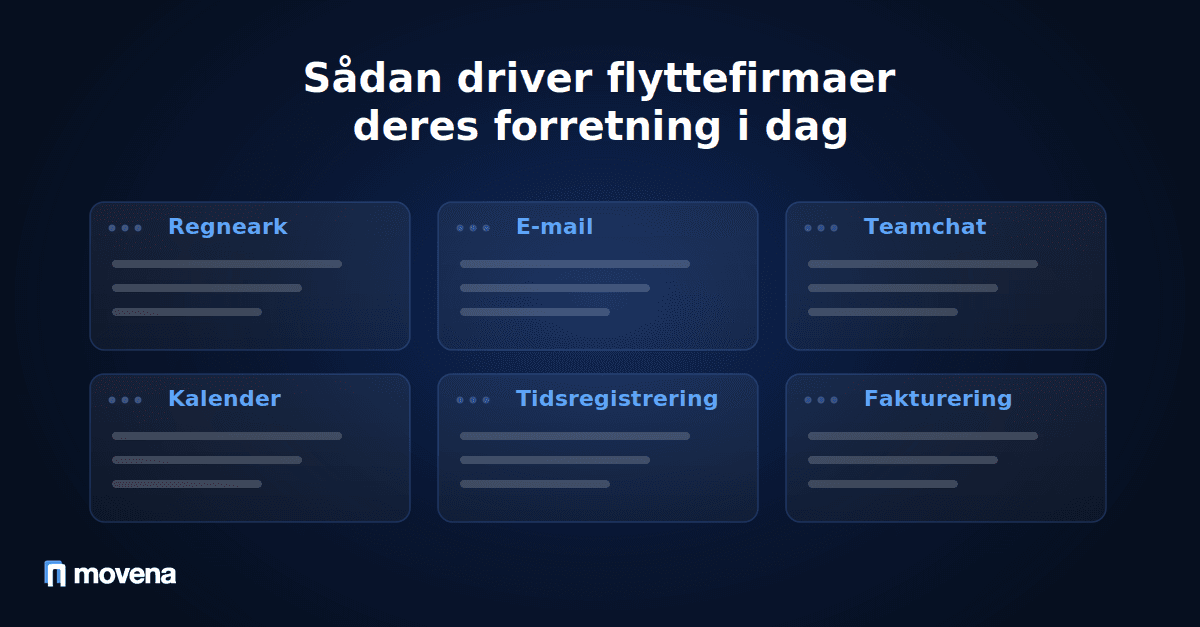 Sådan driver flyttefirmaer deres forretning i dag

Regneark

E-mail

Teamchat

Kalender

Tidsregistrering

Fakturering

movena